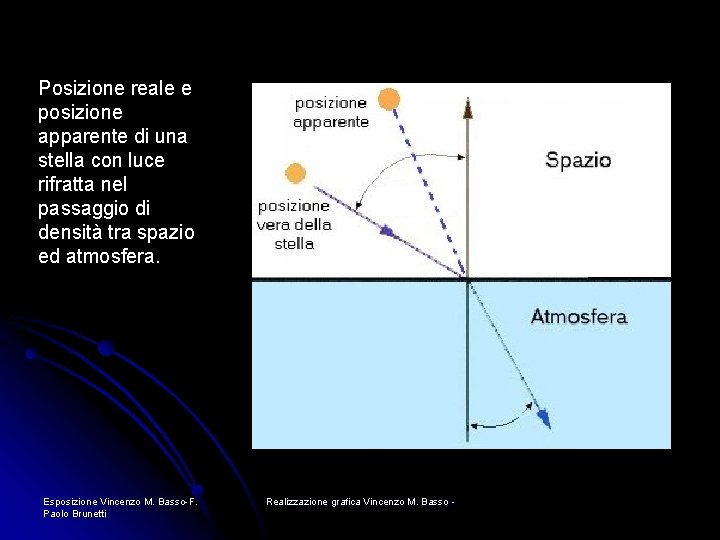 Posizione reale e posizione apparente di una stella con luce rifratta nel passaggio di densità tra spazio ed atmosfera.

posizione apparente

posizione vera della stella

Spazio

Atmosfera

Esposizione Vincenzo M. Basso-F. Paolo Brunetti

Realizzazione grafica Vincenzo M. Basso -